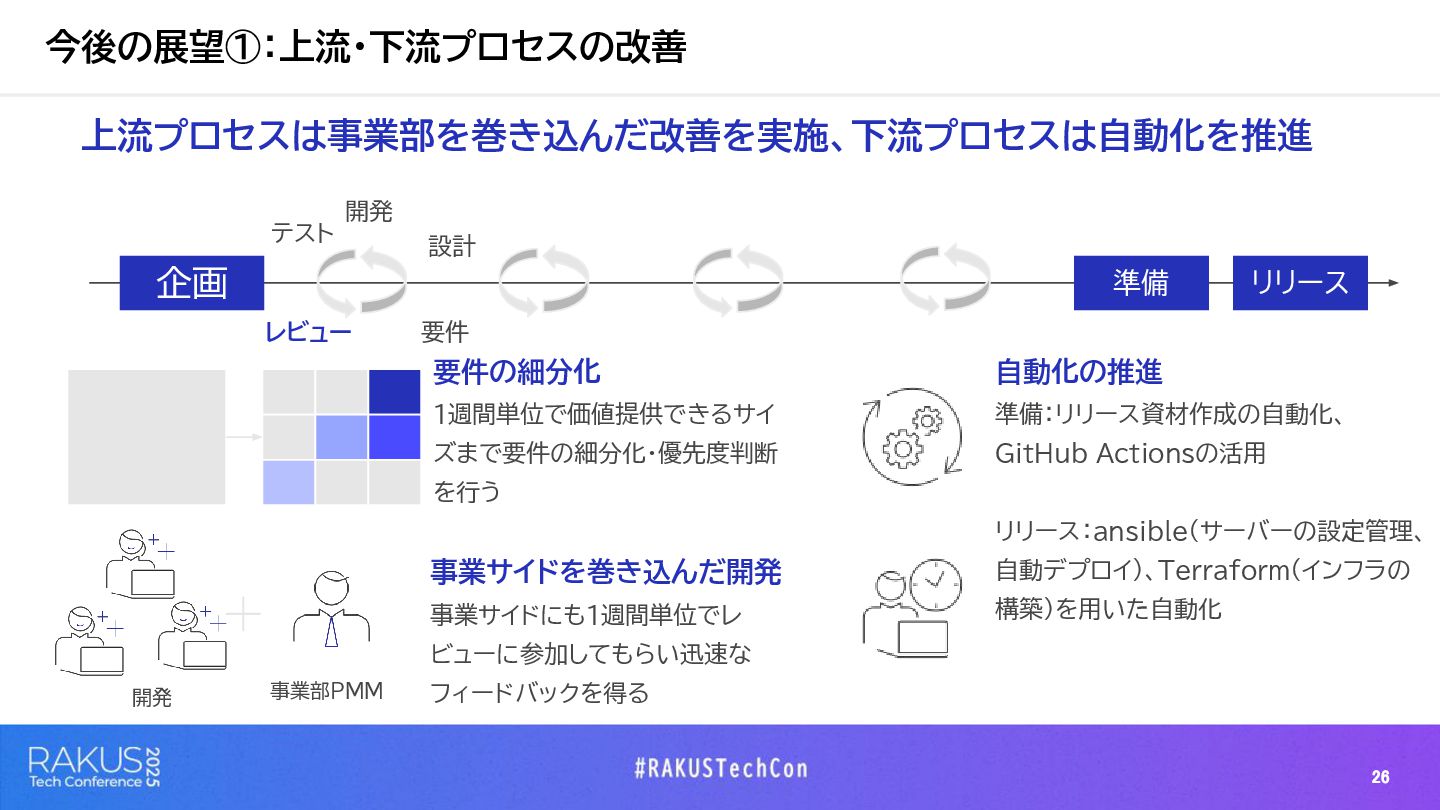 今後の展望①:上流・下流プロセスの改善

上流プロセスは事業部を巻き込んだ改善を実施、下流プロセスは自動化を推進

開発
テスト
設計
企画
準備
リリース
レビュー
要件

要件の細分化
1週間単位で価値提供できるサイズまで要件の細分化・優先度判断を行う

事業サイドを巻き込んだ開発
事業サイドにも1週間単位でレビューに参加してもらい迅速なフィードバックを得る

開発
事業部PMM

自動化の推進
準備:リリース資材作成の自動化、GitHub Actionsの活用

リリース:ansible(サーバーの設定管理、自動デプロイ)、Terraform(インフラの構築)を用いた自動化

RAKUS Tech Conference 2025
#RAKUSTechCon
26